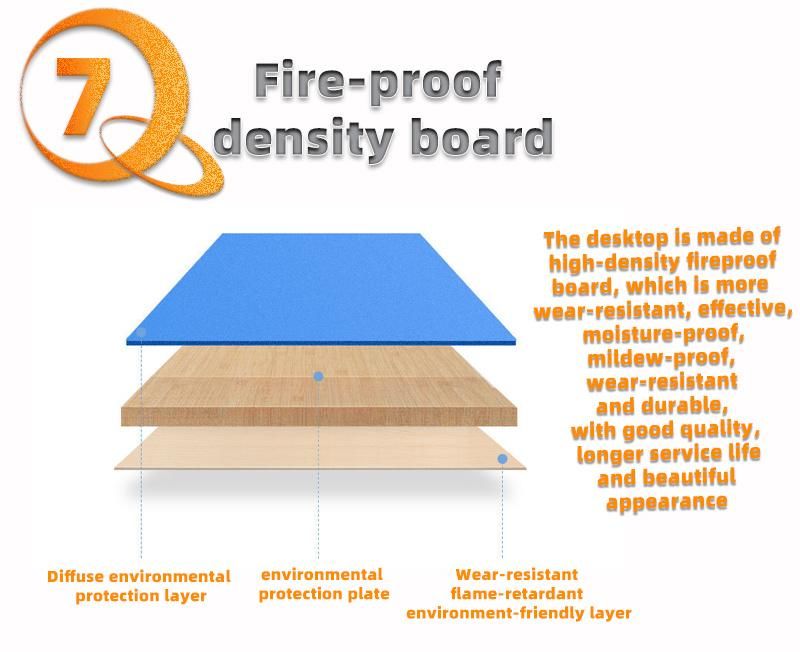 7

Fire-proof density board

The desktop is made of high-density fireproof board, which is more wear-resistant, effective, moisture-proof, mildew-proof, wear-resistant and durable, with good quality, longer service life and beautiful appearance

Diffuse environmental protection layer

environmental protection plate

Wear-resistant flame-retardant environment-friendly layer